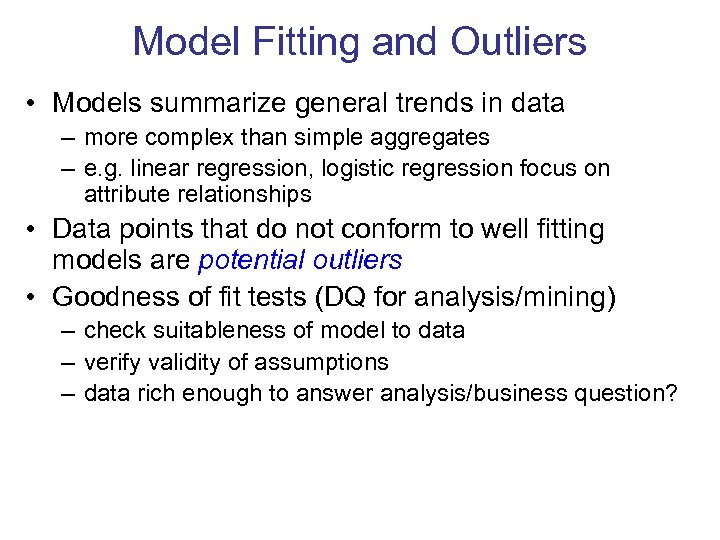 Model Fitting and Outliers

• Models summarize general trends in data
– more complex than simple aggregates
– e.g. linear regression, logistic regression focus on attribute relationships
• Data points that do not conform to well fitting models are potential outliers
• Goodness of fit tests (DQ for analysis/mining)
– check suitableness of model to data
– verify validity of assumptions
– data rich enough to answer analysis/business question?